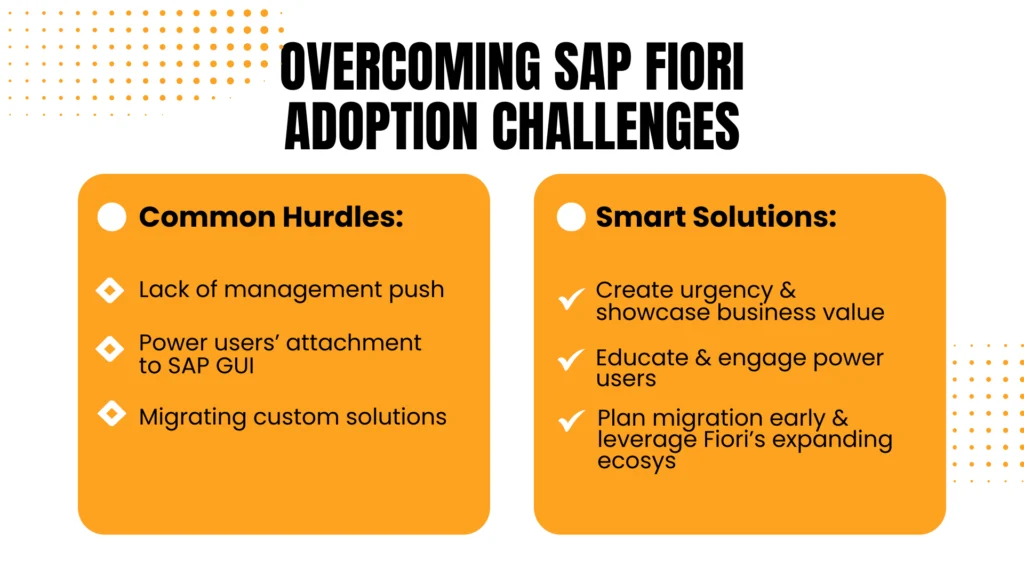 OVERCOMING SAP FIORI ADOPTION CHALLENGES

Common Hurdles:

Lack of management push

Power users' attachment to SAP GUI

Migrating custom solutions

Smart Solutions:

Create urgency & showcase business value

Educate & engage power users

Plan migration early & leverage Fiori's expanding ecosys